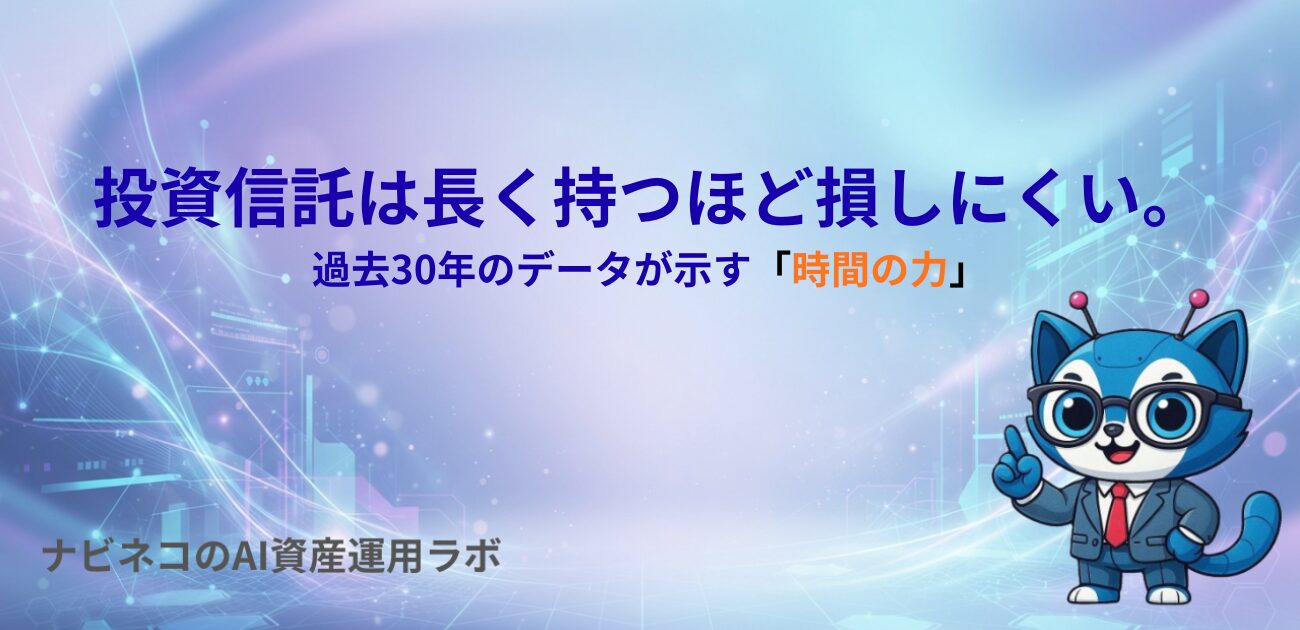 投資信託は長く持つほど損しにくい。

過去30年のデータが示す「時間の力」

ナビネコのAI資産運用ラボ